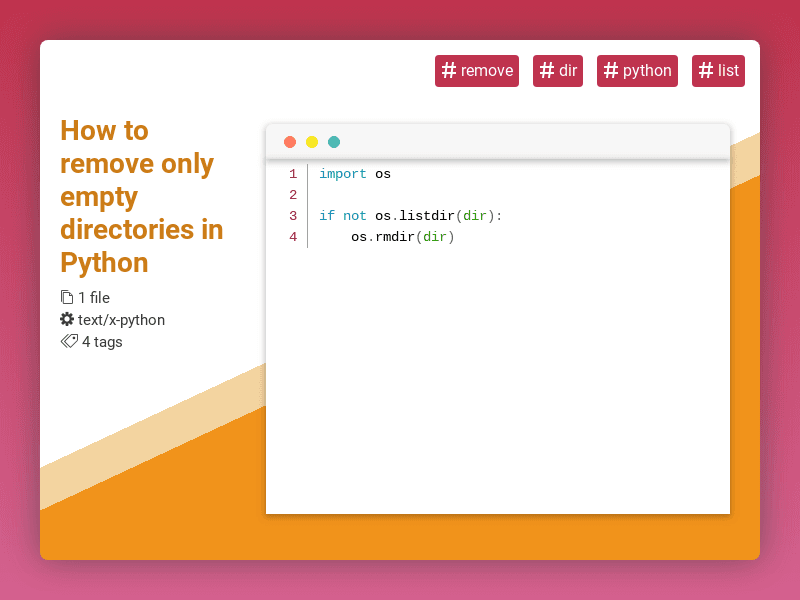 # remove # dir # python # list

How to remove only empty directories in Python

1 file
text/x-python
4 tags

1 import os
2
3 if not os.listdir(dir):
4     os.rmdir(dir)